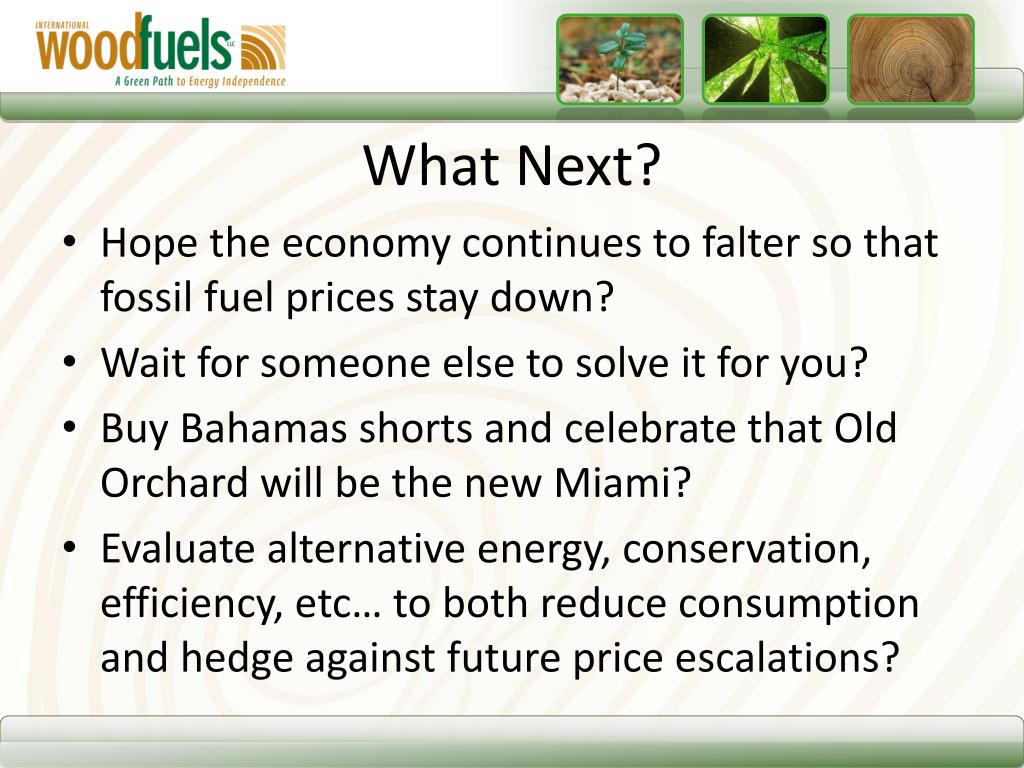 INTERNATIONAL woodfuels LLC
A Green Path to Energy Independence

What Next?

• Hope the economy continues to falter so that fossil fuel prices stay down?
• Wait for someone else to solve it for you?
• Buy Bahamas shorts and celebrate that Old Orchard will be the new Miami?
• Evaluate alternative energy, conservation, efficiency, etc… to both reduce consumption and hedge against future price escalations?